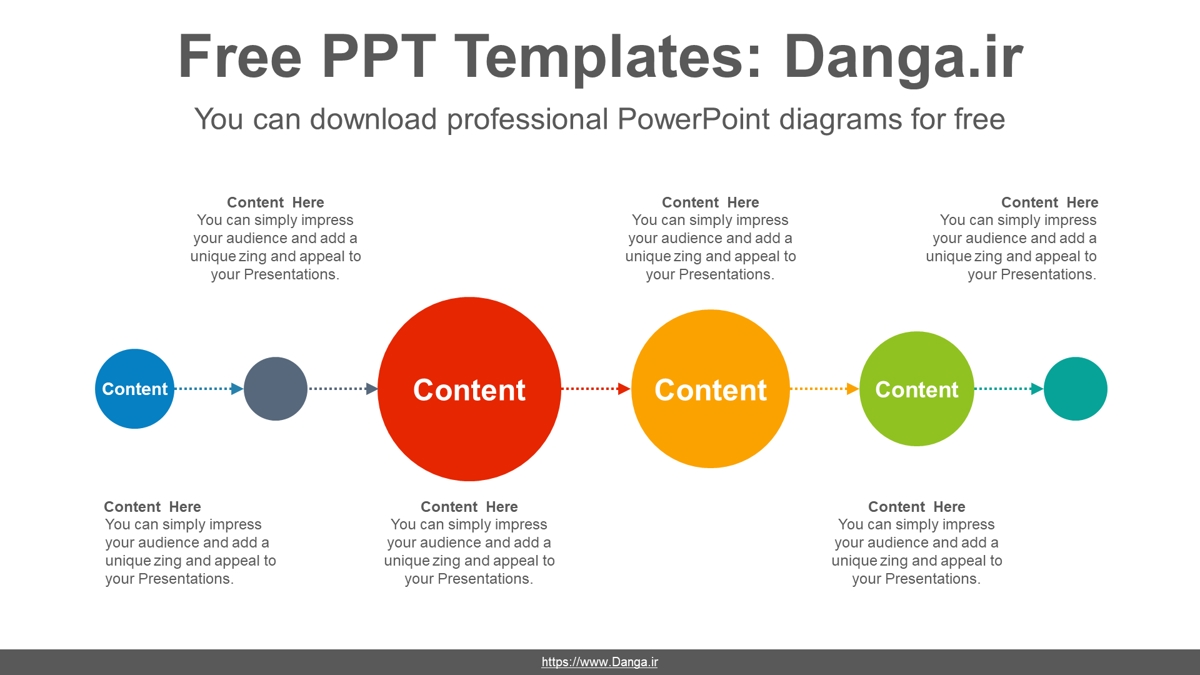 Free PPT Templates: Danga.ir

You can download professional PowerPoint diagrams for free

Content Here
You can simply impress your audience and add a unique zing and appeal to your Presentations.

Content Here
You can simply impress your audience and add a unique zing and appeal to your Presentations.

Content Here
You can simply impress your audience and add a unique zing and appeal to your Presentations.

Content

Content

Content

Content

Content Here
You can simply impress your audience and add a unique zing and appeal to your Presentations.

Content Here
You can simply impress your audience and add a unique zing and appeal to your Presentations.

Content Here
You can simply impress your audience and add a unique zing and appeal to your Presentations.

https://www.Danga.ir